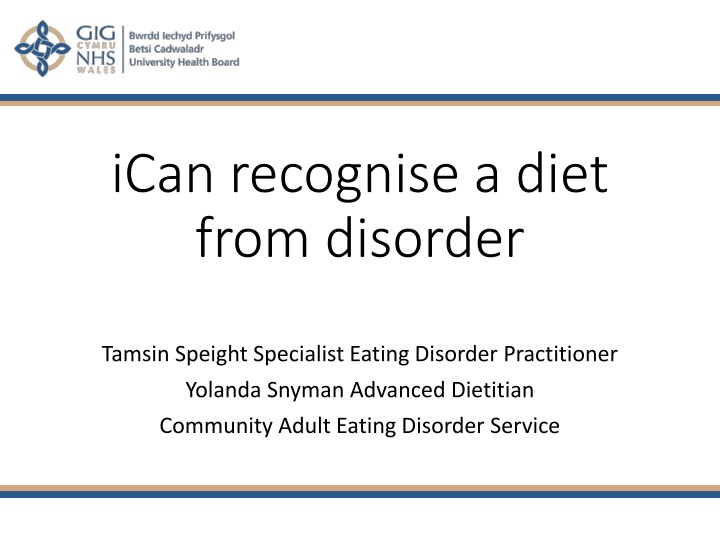 GIG
CYMRU
NHS
WALES

Bwrdd Iechyd Prifysgol
Betsi Cadwaladr
University Health Board

iCan recognise a diet from disorder

Tamsin Speight Specialist Eating Disorder Practitioner
Yolanda Snyman Advanced Dietitian
Community Adult Eating Disorder Service